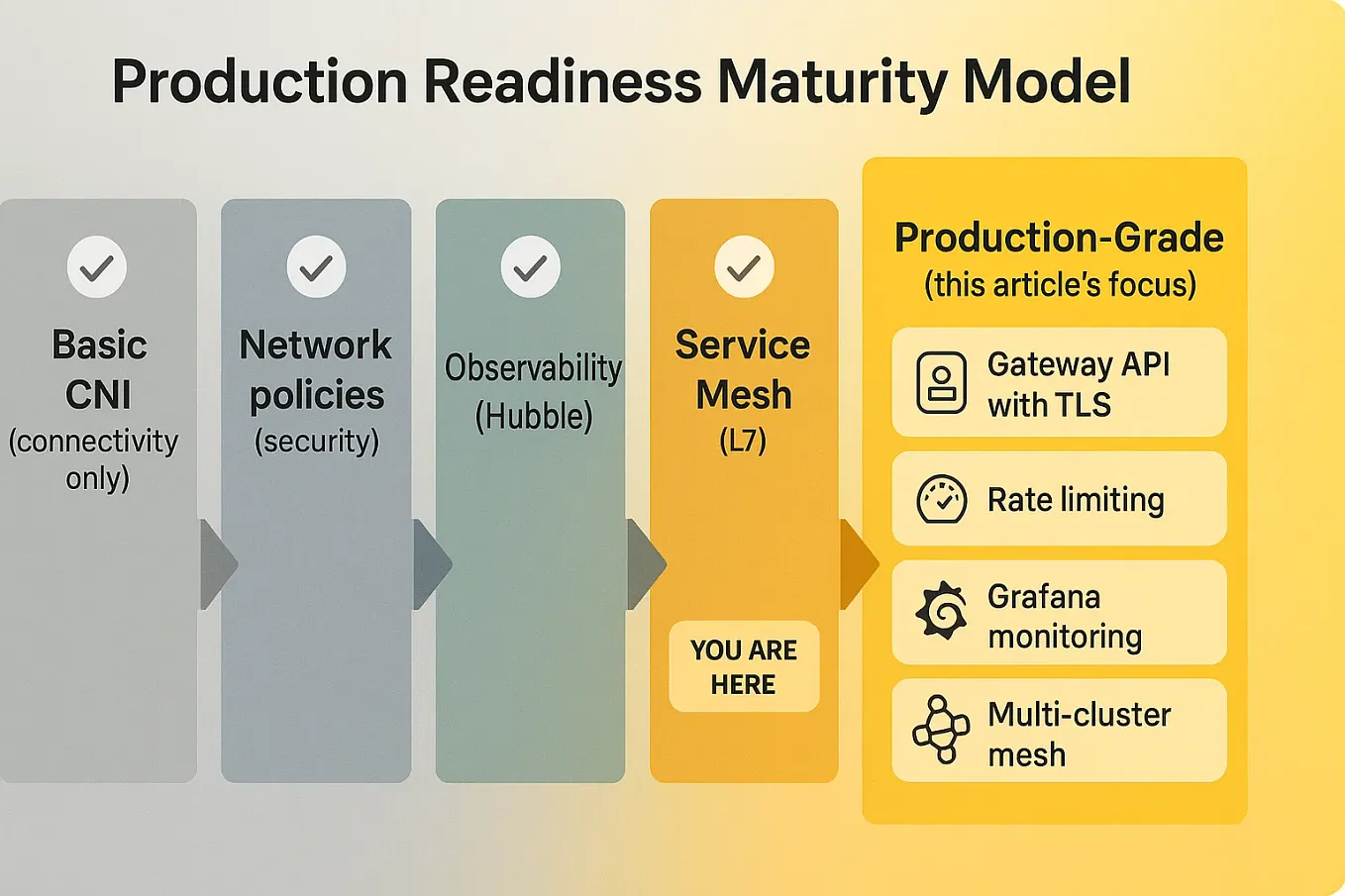 Production Readiness Maturity Model

Basic CNI (connectivity only)

Network policies (security)

Observability (Hubble)

Service Mesh (L7)

YOU ARE HERE

Production-Grade (this article's focus)

Gateway API with TLS

Rate limiting

Grafana monitoring

Multi-cluster mesh